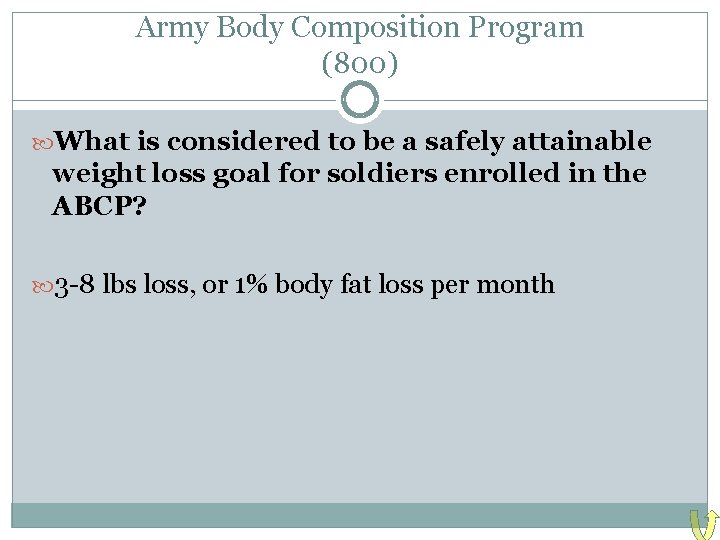 Army Body Composition Program (800)

What is considered to be a safely attainable weight loss goal for soldiers enrolled in the ABCP?

3-8 lbs loss, or 1% body fat loss per month